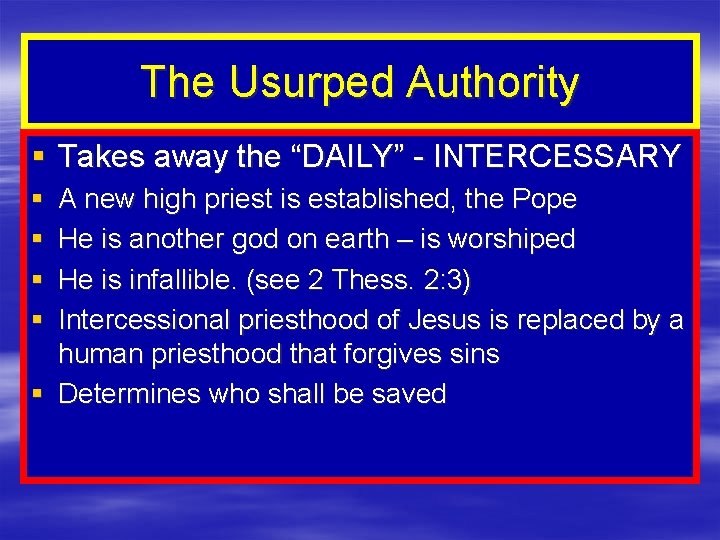 The Usurped Authority

▪ Takes away the “DAILY” - INTERCESSARY
▪ A new high priest is established, the Pope
▪ He is another god on earth – is worshiped
▪ He is infallible. (see 2 Thess. 2:3)
▪ Intercessional priesthood of Jesus is replaced by a human priesthood that forgives sins
▪ Determines who shall be saved